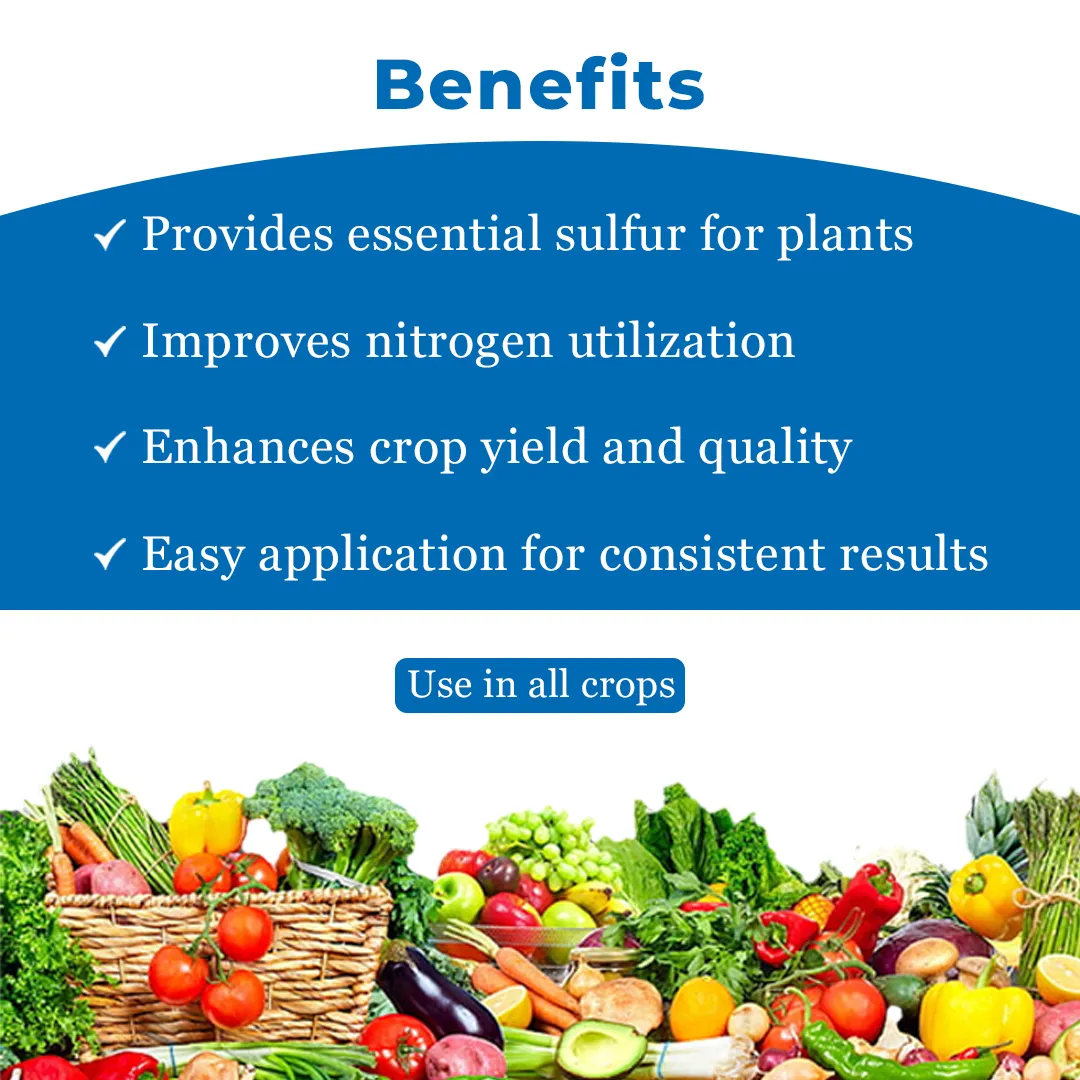 Benefits

✓ Provides essential sulfur for plants

✓ Improves nitrogen utilization

✓ Enhances crop yield and quality

✓ Easy application for consistent results

Use in all crops